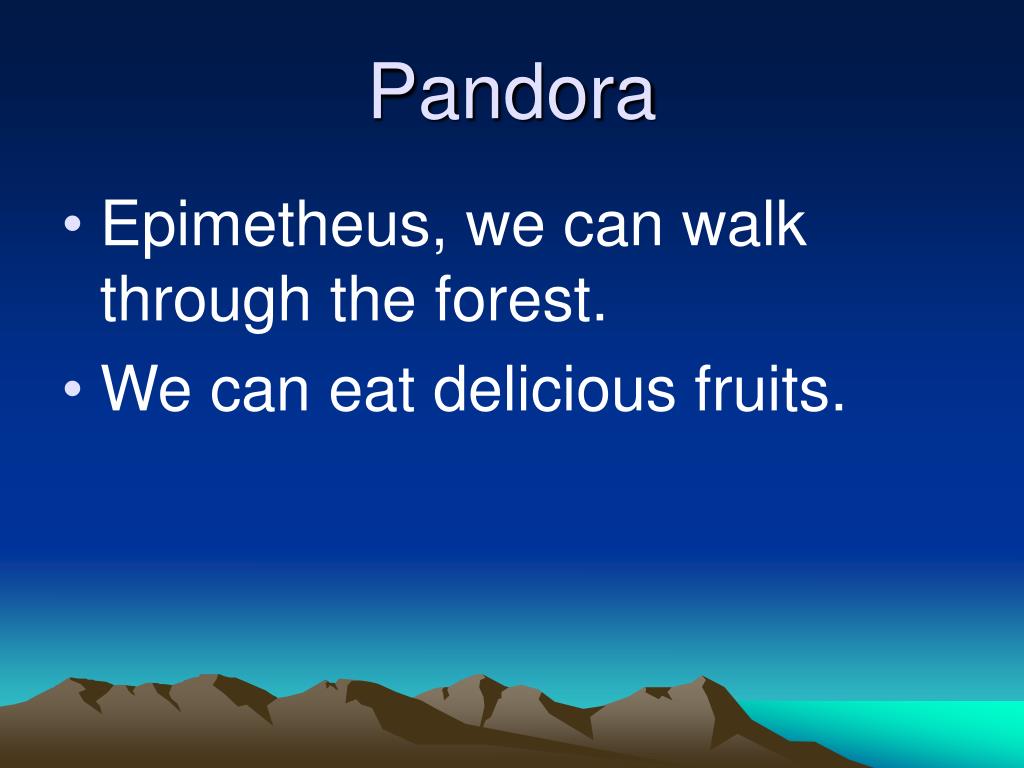 Pandora

• Epimetheus, we can walk through the forest.
• We can eat delicious fruits.